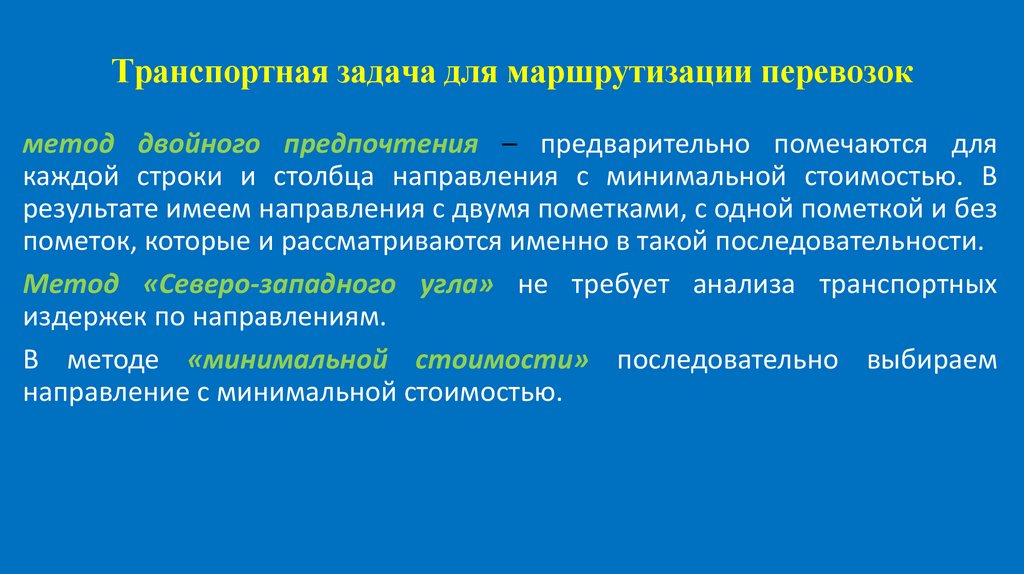 Транспортная задача для маршрутизации перевозок

метод двойного предпочтения – предварительно помечаются для каждой строки и столбца направления с минимальной стоимостью. В результате имеем направления с двумя пометками, с одной пометкой и без пометок, которые и рассматриваются именно в такой последовательности.

Метод «Северо-западного угла» не требует анализа транспортных издержек по направлениям.

В методе «минимальной стоимости» последовательно выбираем направление с минимальной стоимостью.